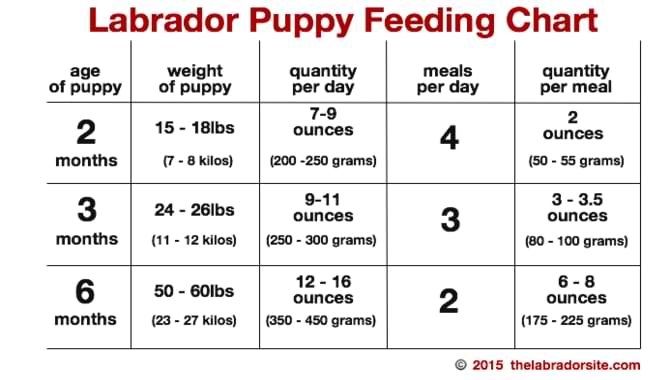 Labrador Puppy Feeding Chart

| age of puppy | weight of puppy | quantity per day | meals per day | quantity per meal |
|---|---|---|---|---|
| 2 months | 15 - 18lbs (7 - 8 kilos) | 7-9 ounces (200 -250 grams) | 4 | 2 ounces (50 - 55 grams) |
| 3 months | 24 - 26lbs (11 - 12 kilos) | 9-11 ounces (250 - 300 grams) | 3 | 3 - 3.5 ounces (80 - 100 grams) |
| 6 months | 50 - 60lbs (23 - 27 kilos) | 12 - 16 ounces (350 - 450 grams) | 2 | 6 - 8 ounces (175 - 225 grams) |

© 2015 thelabradorsite.com